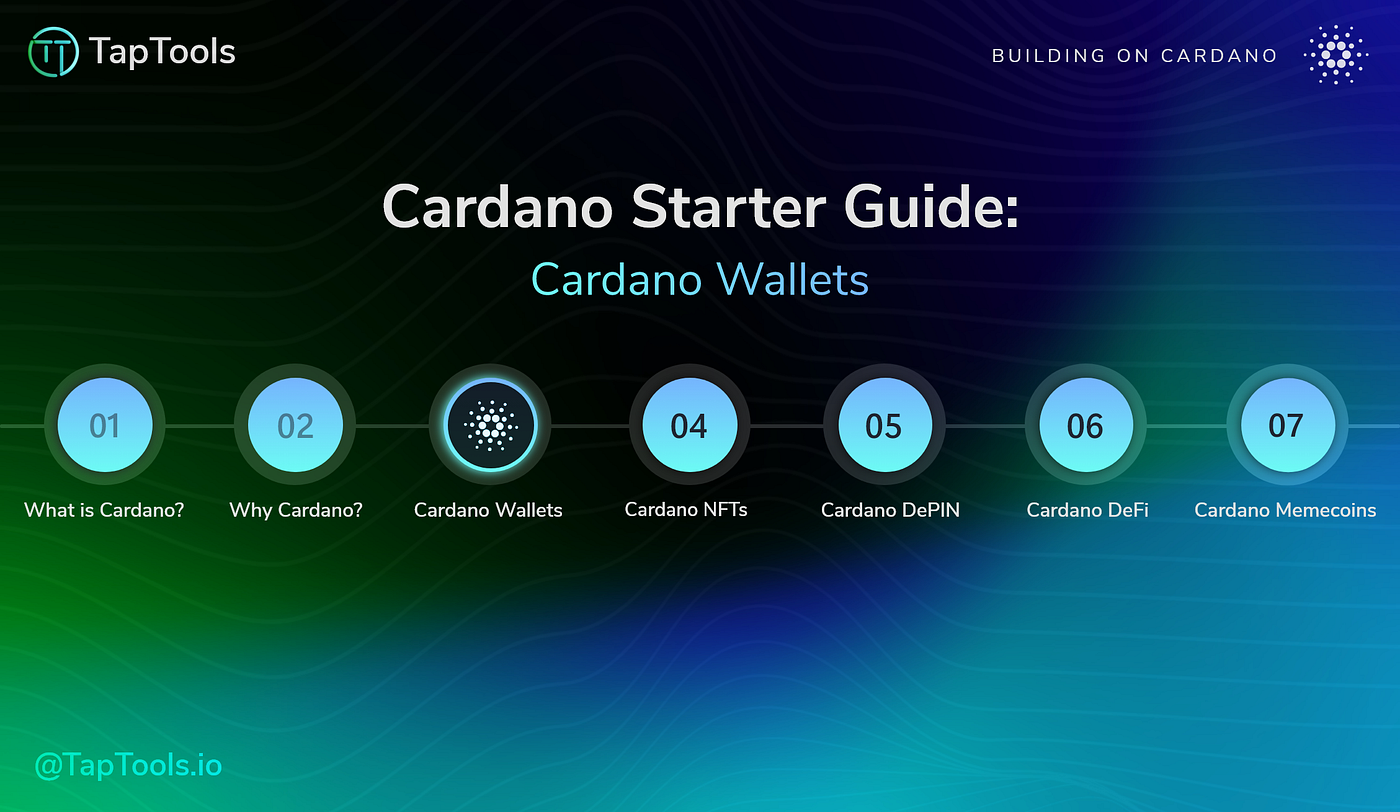 TapTools

BUILDING ON CARDANO

Cardano Starter Guide:

Cardano Wallets

01
What is Cardano?

02
Why Cardano?

Cardano Wallets

04
Cardano NFTs

05
Cardano DePIN

06
Cardano DeFi

07
Cardano Memecoins

@TapTools.io